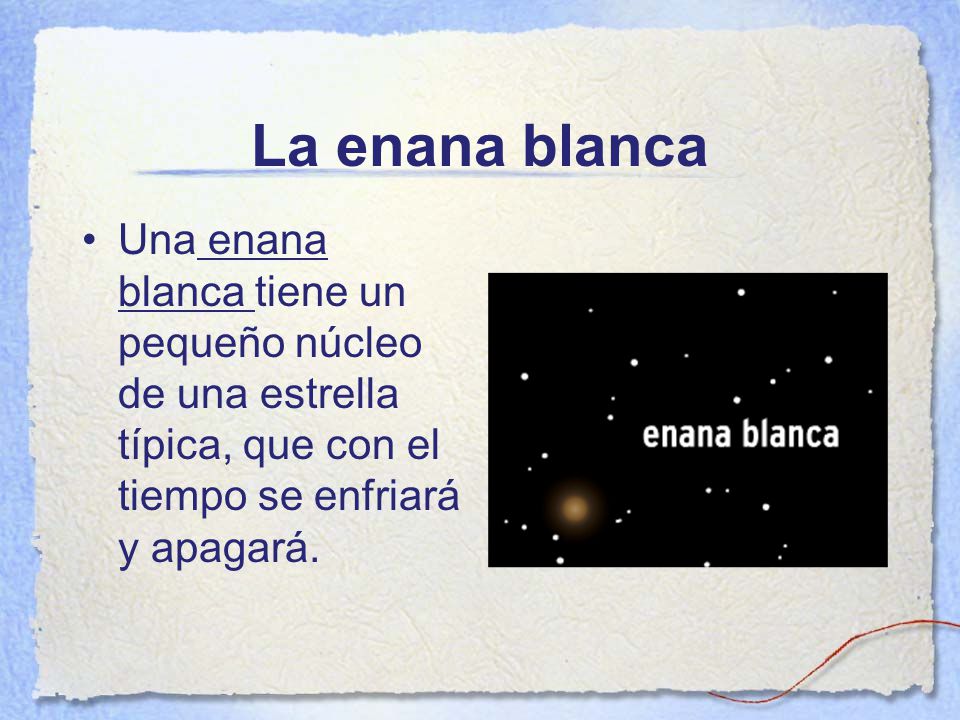 La enana blanca

• Una enana blanca tiene un pequeño núcleo de una estrella típica, que con el tiempo se enfriará y apagará.

enana blanca